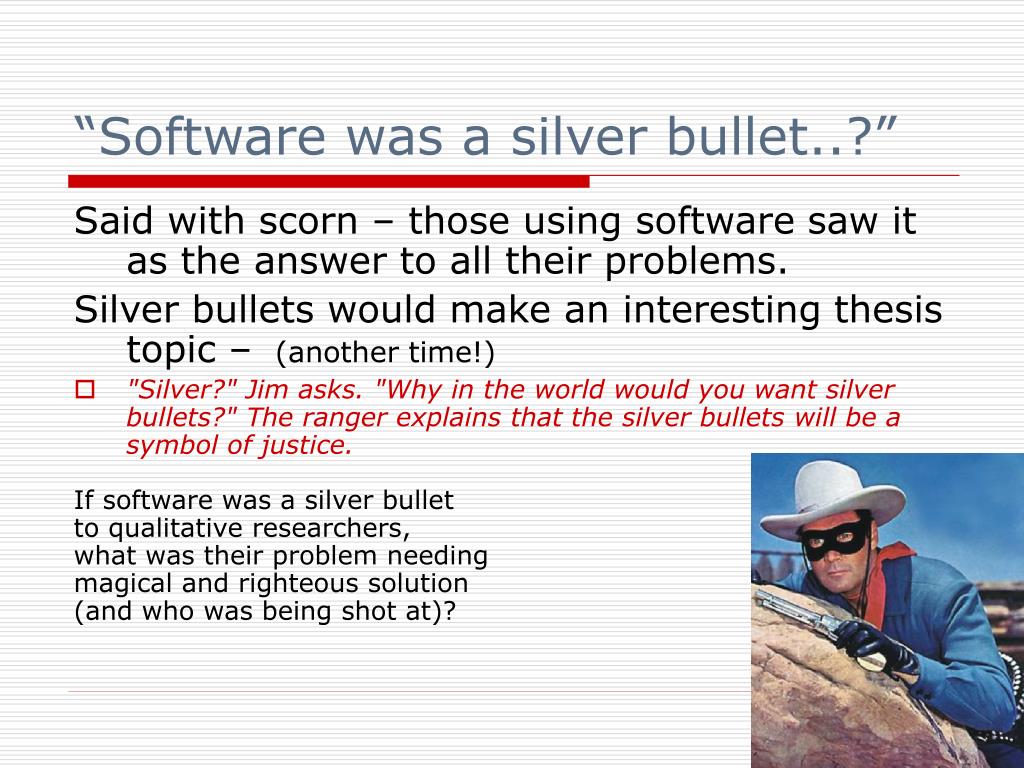 “Software was a silver bullet..?”

Said with scorn – those using software saw it as the answer to all their problems.

Silver bullets would make an interesting thesis topic – (another time!)

"Silver?" Jim asks. "Why in the world would you want silver bullets?" The ranger explains that the silver bullets will be a symbol of justice.

If software was a silver bullet to qualitative researchers, what was their problem needing magical and righteous solution (and who was being shot at)?